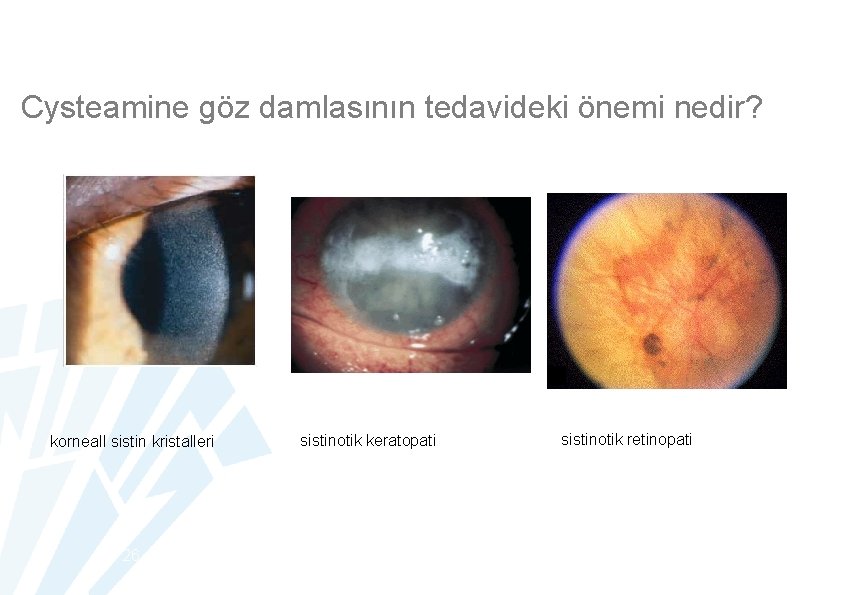 Cysteamine göz damlasının tedavideki önemi nedir?

korneall sistin kristalleri

sistinotik keratopati

sistinotik retinopati

26